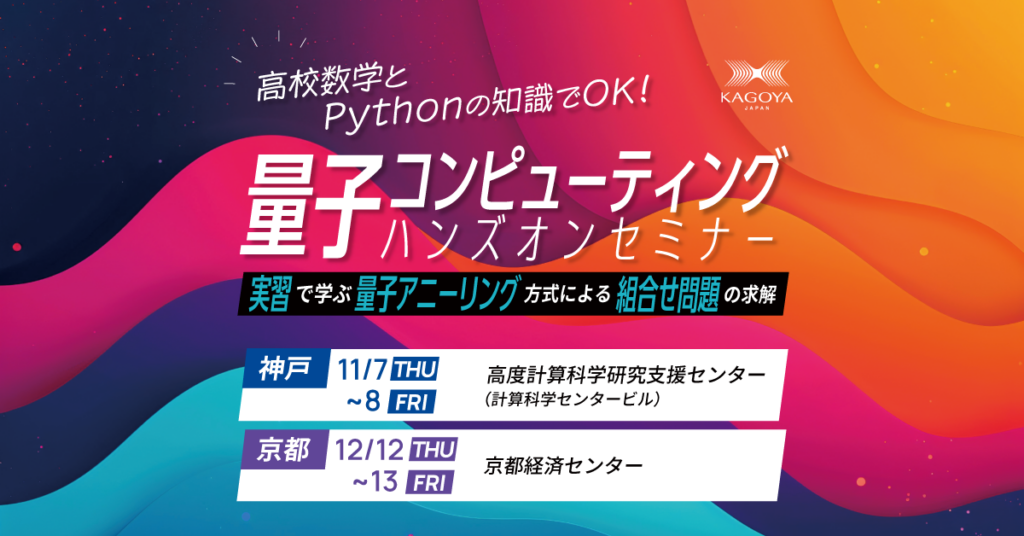 高校数学と
Pythonの知識でOK!

KAGOYA
JAPAN

量子コンピューティング
ハンズオンセミナー

実習で学ぶ量子アニーリング方式による組合せ問題の求解

神戸 11/7 THU ~8 FRI 高度計算科学研究支援センター
(計算科学センタービル)

京都 12/12 THU ~13 FRI 京都経済センター